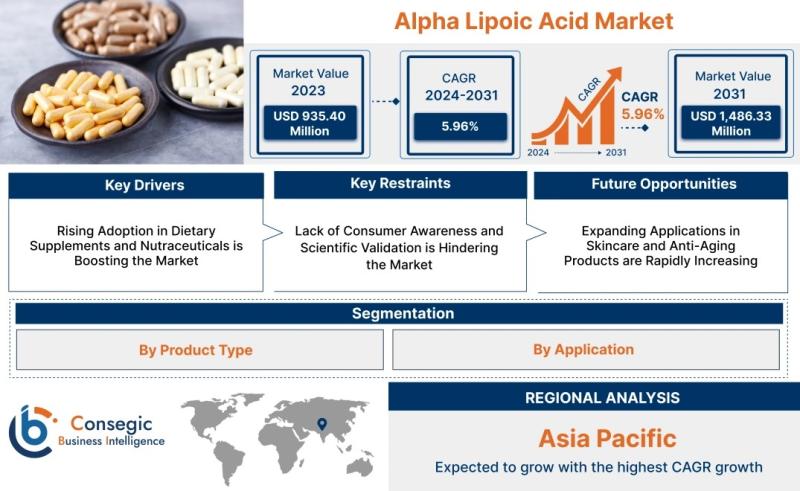 Alpha Lipoic Acid Market

Market Value
2023
USD 935.40 Million

CAGR
2024-2031
5.96%

CAGR
2024
2031
CAGR
5.96%

Market Value
2031
USD 1,486.33 Million

Key Drivers
Rising Adoption in Dietary Supplements and Nutraceuticals is Boosting the Market

Key Restraints
Lack of Consumer Awareness and Scientific Validation is Hindering the Market

Future Opportunities
Expanding Applications in Skincare and Anti-Aging Products are Rapidly Increasing

Segmentation
By Product Type
By Application

Consegic
Business Intelligence

REGIONAL ANALYSIS
Asia Pacific
Expected to grow with the highest CAGR growth